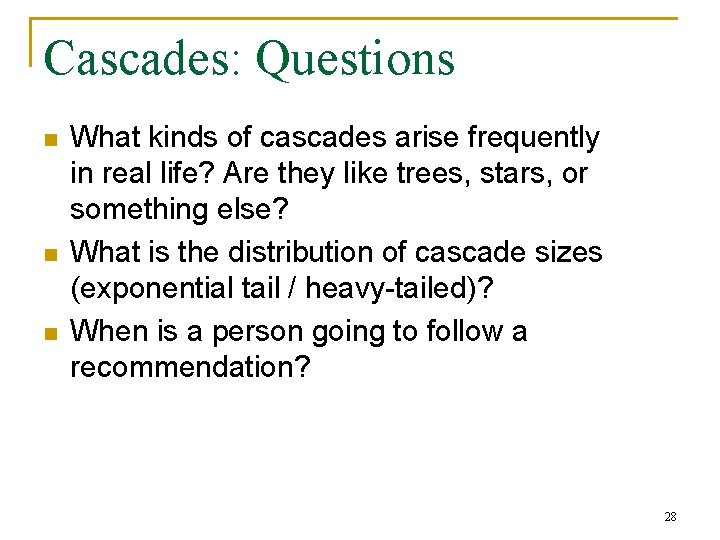 Cascades: Questions

What kinds of cascades arise frequently in real life? Are they like trees, stars, or something else?

What is the distribution of cascade sizes (exponential tail / heavy-tailed)?

When is a person going to follow a recommendation?

28